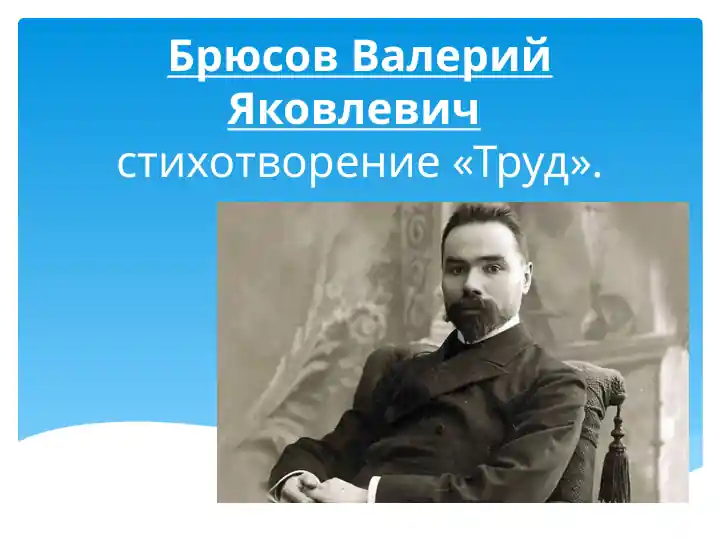 Брюсов Валерий Яковлевич стихотворение «Труд».